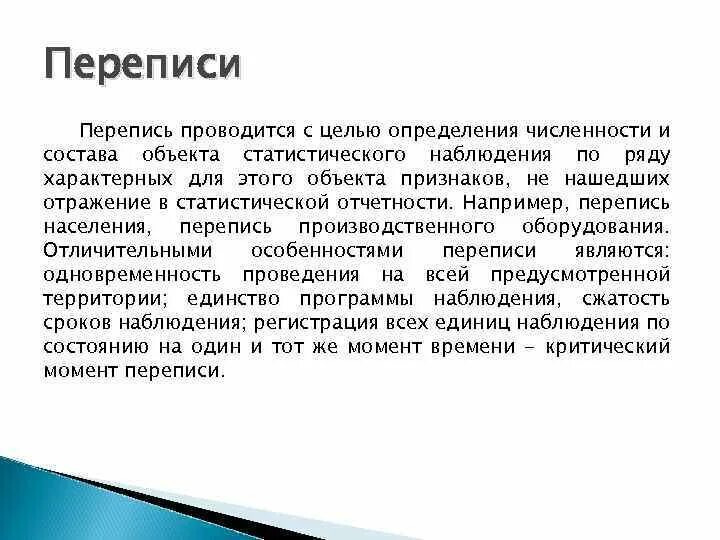 Переписи

Перепись проводится с целью определения численности и состава объекта статистического наблюдения по ряду характерных для этого объекта признаков, не нашедших отражение в статистической отчетности. Например, перепись населения, перепись производственного оборудования. Отличительными особенностями переписи являются: одновременность проведения на всей предусмотренной территории; единство программы наблюдения, сжатость сроков наблюдения; регистрация всех единиц наблюдения по состоянию на один и тот же момент времени – критический момент переписи.